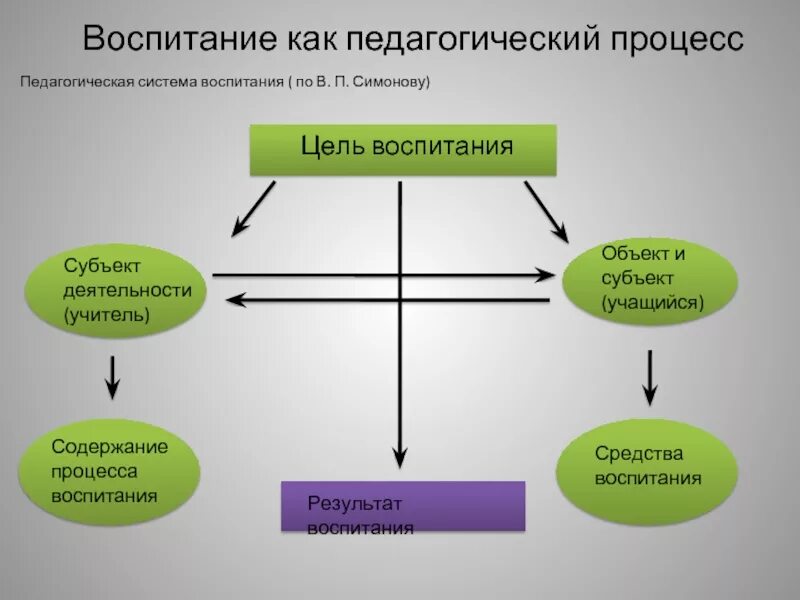 Воспитание как педагогический процесс

Педагогическая система воспитания ( по В. П. Симонову)

Цель воспитания

Субъект деятельности (учитель)

Объект и субъект (учащийся)

Содержание процесса воспитания

Результат воспитания

Средства воспитания